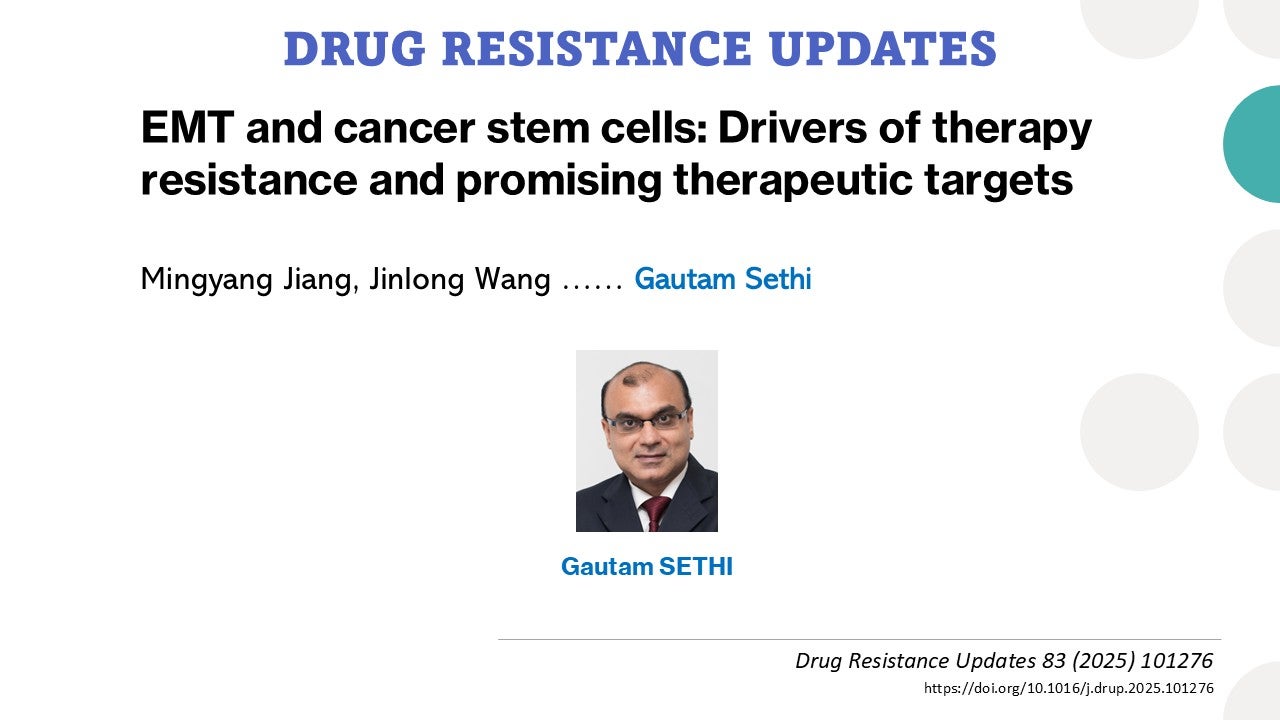 DRUG RESISTANCE UPDATES

EMT and cancer stem cells: Drivers of therapy resistance and promising therapeutic targets

Mingyang Jiang, Jinlong Wang …… Gautam Sethi

Gautam SETHI

Drug Resistance Updates 83 (2025) 101276
https://doi.org/10.1016/j.drup.2025.101276